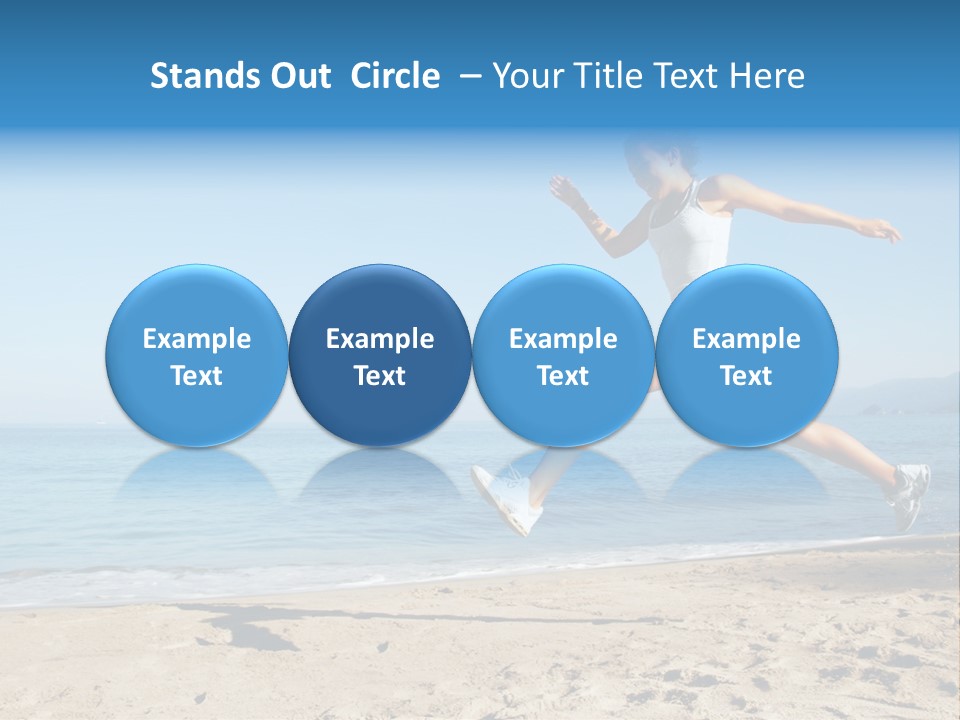 Stands Out  Circle  – Your Title Text Here

Example Text

Example Text

Example Text

Example Text